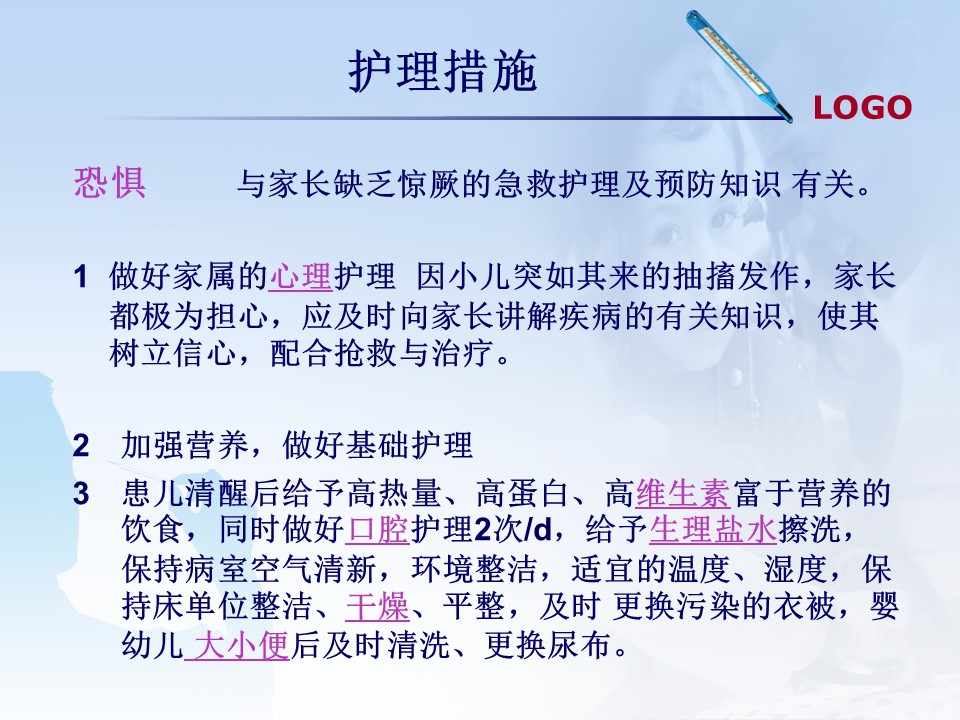 护理措施

LOGO

恐惧　　与家长缺乏惊厥的急救护理及预防知识 有关。

1 做好家属的心理护理 因小儿突如其来的抽搐发作，家长都极为担心，应及时向家长讲解疾病的有关知识，使其树立信心，配合抢救与治疗。

2 加强营养，做好基础护理

3 患儿清醒后给予高热量、高蛋白、高维生素富于营养的饮食，同时做好口腔护理2次/d，给予生理盐水擦洗，保持病室空气清新，环境整洁，适宜的温度、湿度，保持床单位整洁、干燥、平整，及时 更换污染的衣被，婴幼儿 大小便后及时清洗、更换尿布。